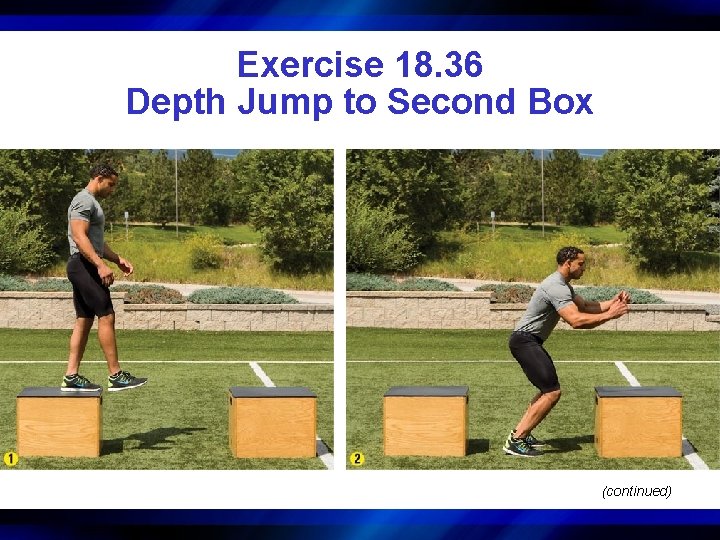 Exercise 18.36
Depth Jump to Second Box

1

2

(continued)